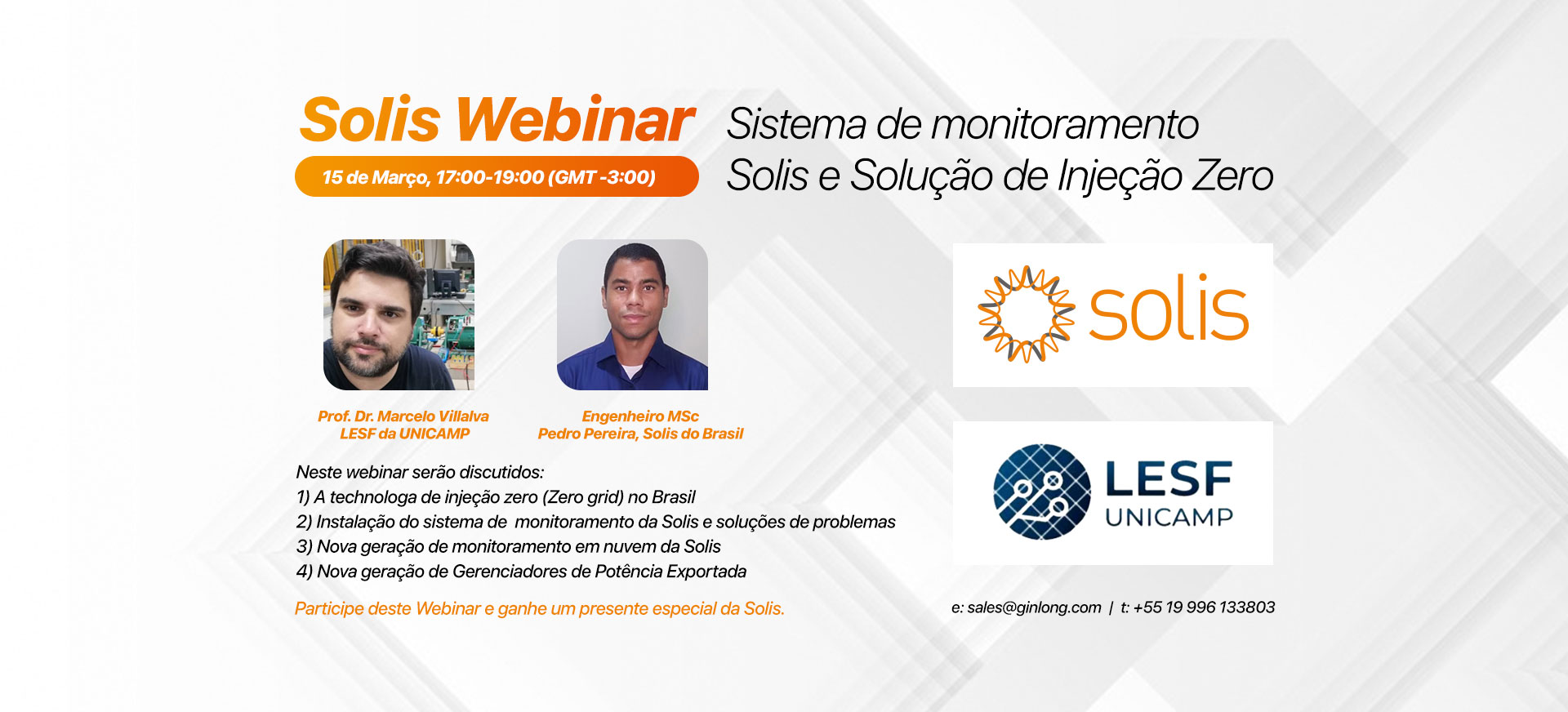 Solis Webinar

15 de Março, 17:00-19:00 (GMT -3:00)

Sistema de monitoramento Solis e Solução de Injeção Zero

Prof. Dr. Marcelo Villalva
LESF da UNICAMP

Engenheiro MSc
Pedro Pereira, Solis do Brasil

Neste webinar serão discutidos:
1) A technologa de injeção zero (Zero grid) no Brasil
2) Instalação do sistema de monitoramento da Solis e soluções de problemas
3) Nova geração de monitoramento em nuvem da Solis
4) Nova geração de Gerenciadores de Potência Exportada

Participe deste Webinar e ganhe um presente especial da Solis.

solis

LESF
UNICAMP

e: sales@ginlong.com | t: +55 19 996 133803